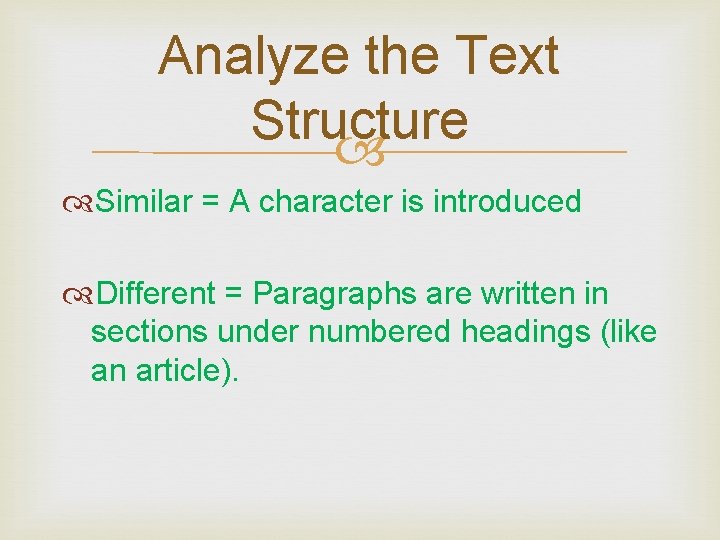 Analyze the Text Structure

Similar = A character is introduced

Different = Paragraphs are written in sections under numbered headings (like an article).